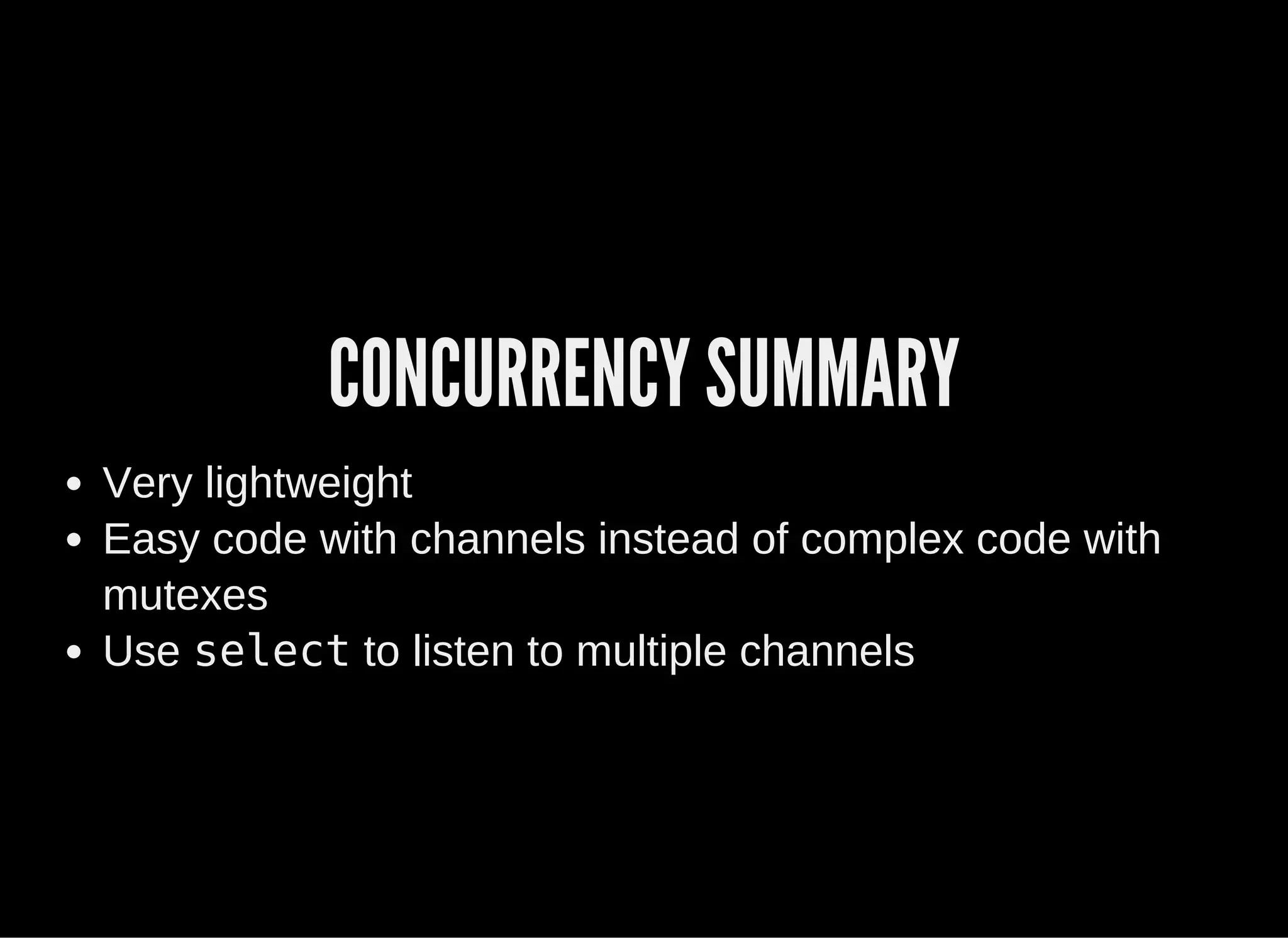 CONCURRENCY SUMMARY

- Very lightweight
- Easy code with channels instead of complex code with mutexes
- Use select to listen to multiple channels